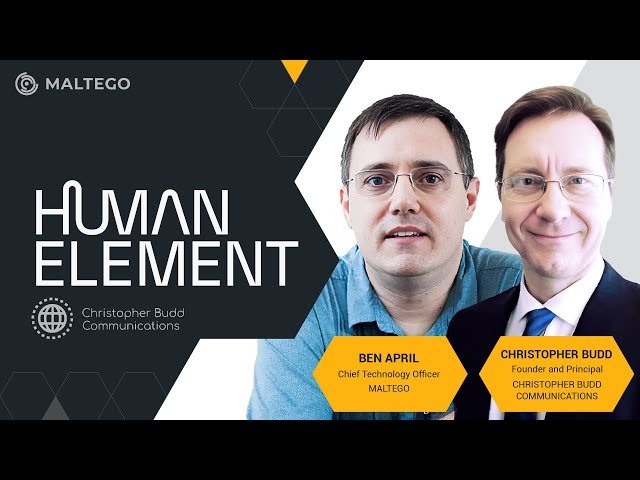 MALTEGO

HUMAN ELEMENT

Christopher Budd Communications

BEN APRIL
Chief Technology Officer
MALTEGO

CHRISTOPHER BUDD
Founder and Principal
CHRISTOPHER BUDD COMMUNICATIONS